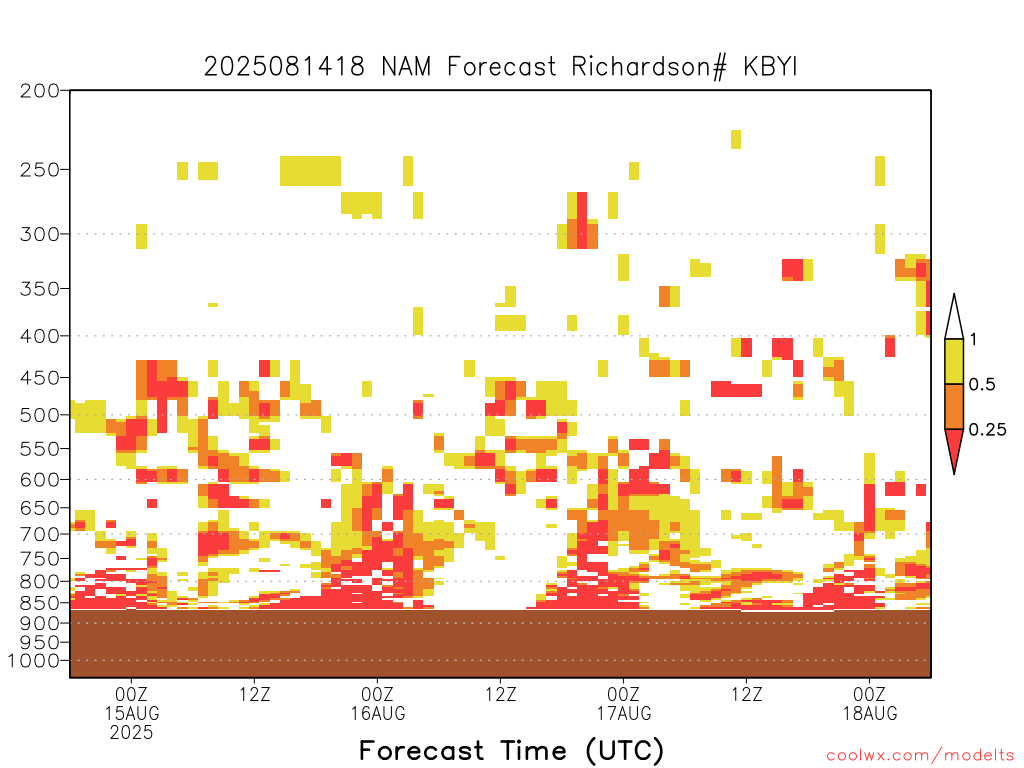 2025081418 NAM Forecast Richardson# KBYI

200
250
300
350
400
450
500
550
600
650
700
750
800
850
900
950
1000

1
0.5
0.25

00Z
15AUG
2025
12Z
00Z
16AUG
12Z
00Z
17AUG
12Z
00Z
18AUG

Forecast Time (UTC)

coolwx.com/modelts